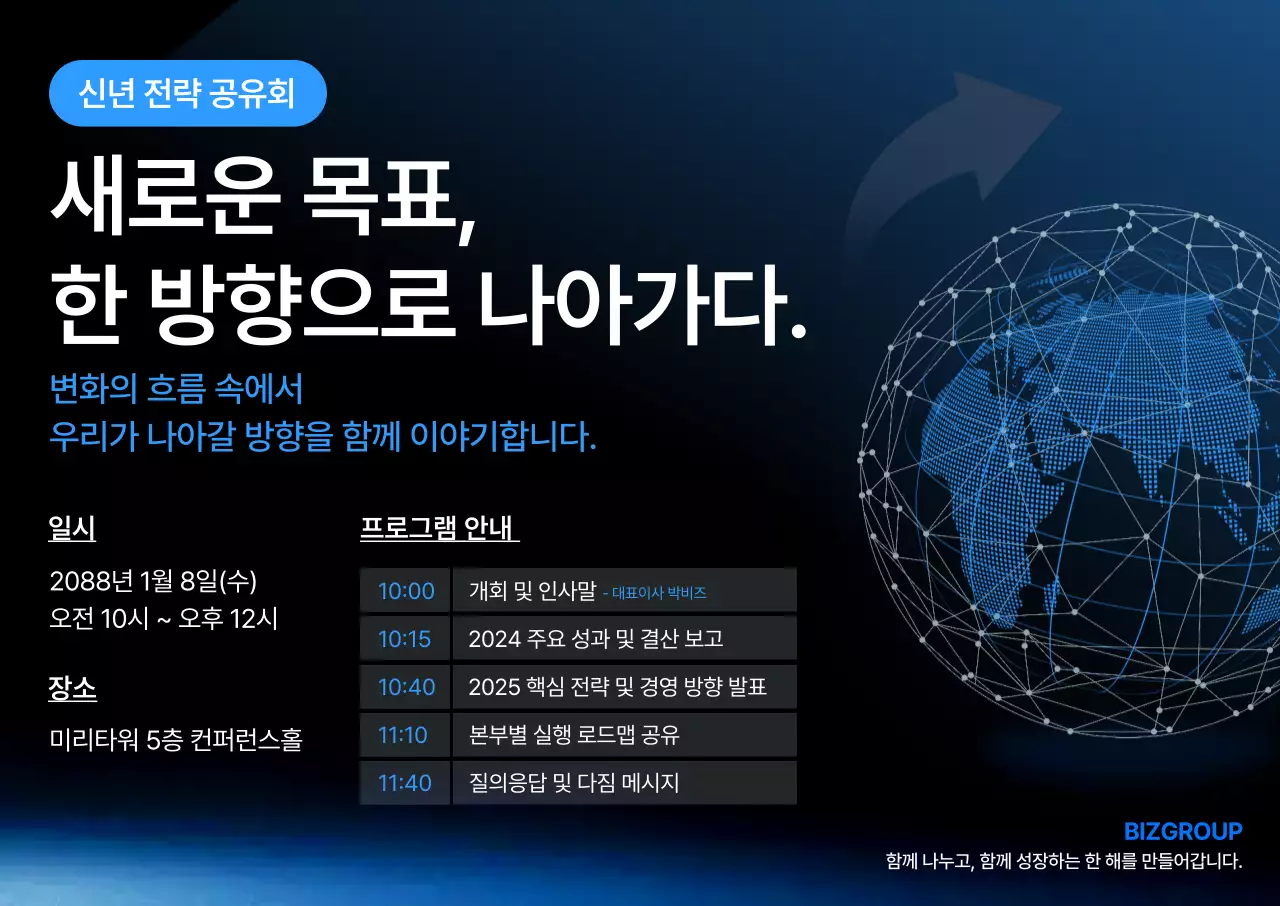 신년 전략 공유회

새로운 목표,
한 방향으로 나아가다.

변화의 흐름 속에서
우리가 나아갈 방향을 함께 이야기합니다.

일시

2088년 1월 8일(수)
오전 10시 ~ 오후 12시

장소

미리타워 5층 컨퍼런스홀

프로그램 안내

| 10:00 | 개회 및 인사말 - 대표이사 박비즈 |
|---|---|
| 10:15 | 2024 주요 성과 및 결산 보고 |
| 10:40 | 2025 핵심 전략 및 경영 방향 발표 |
| 11:10 | 본부별 실행 로드맵 공유 |
| 11:40 | 질의응답 및 다짐 메시지 |

BIZGROUP
함께 나누고, 함께 성장하는 한 해를 만들어갑니다.